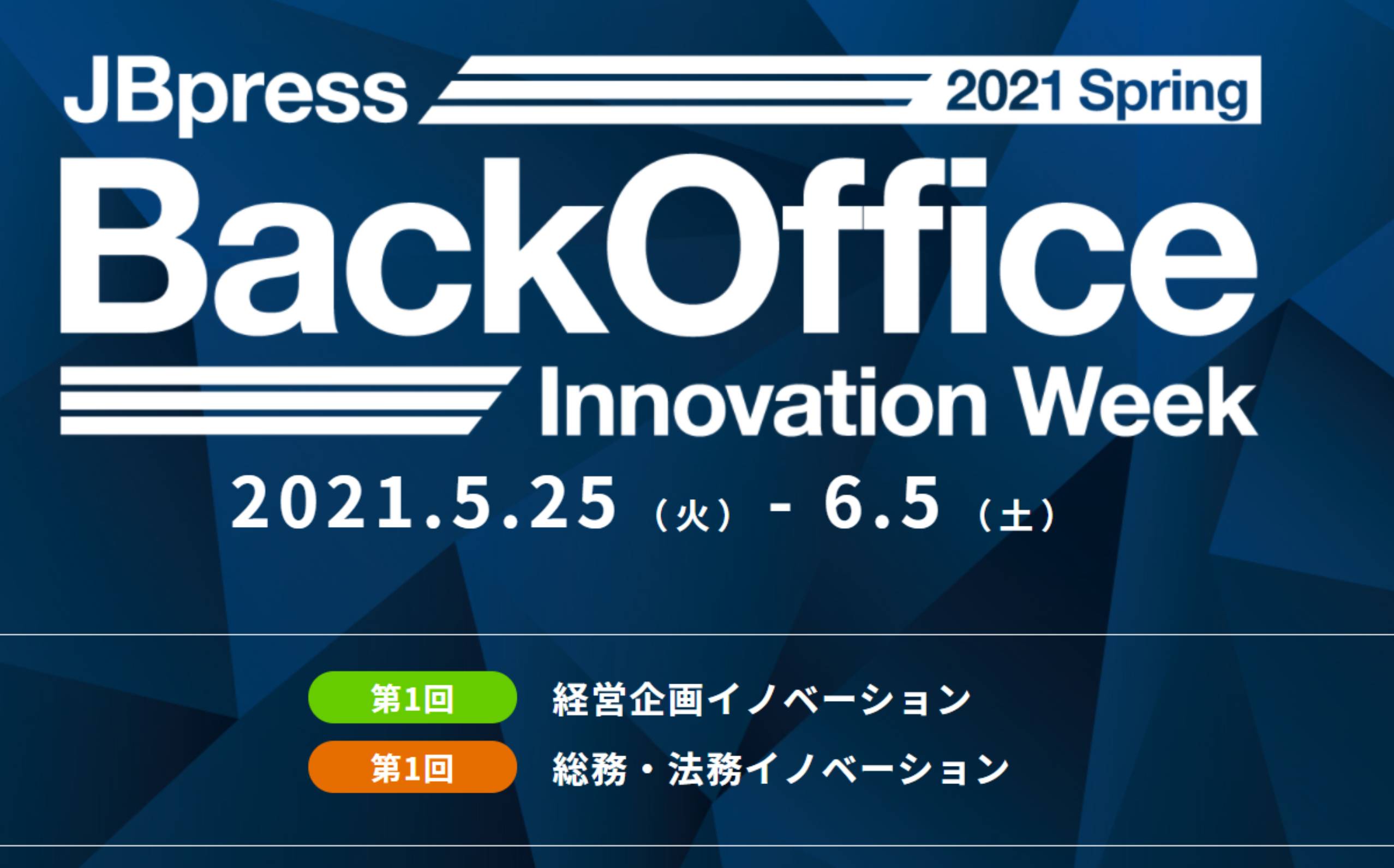 JBpress 2021 Spring

BackOffice

Innovation Week

2021.5.25（火）- 6.5（土）

第1回 経営企画イノベーション

第1回 総務・法務イノベーション